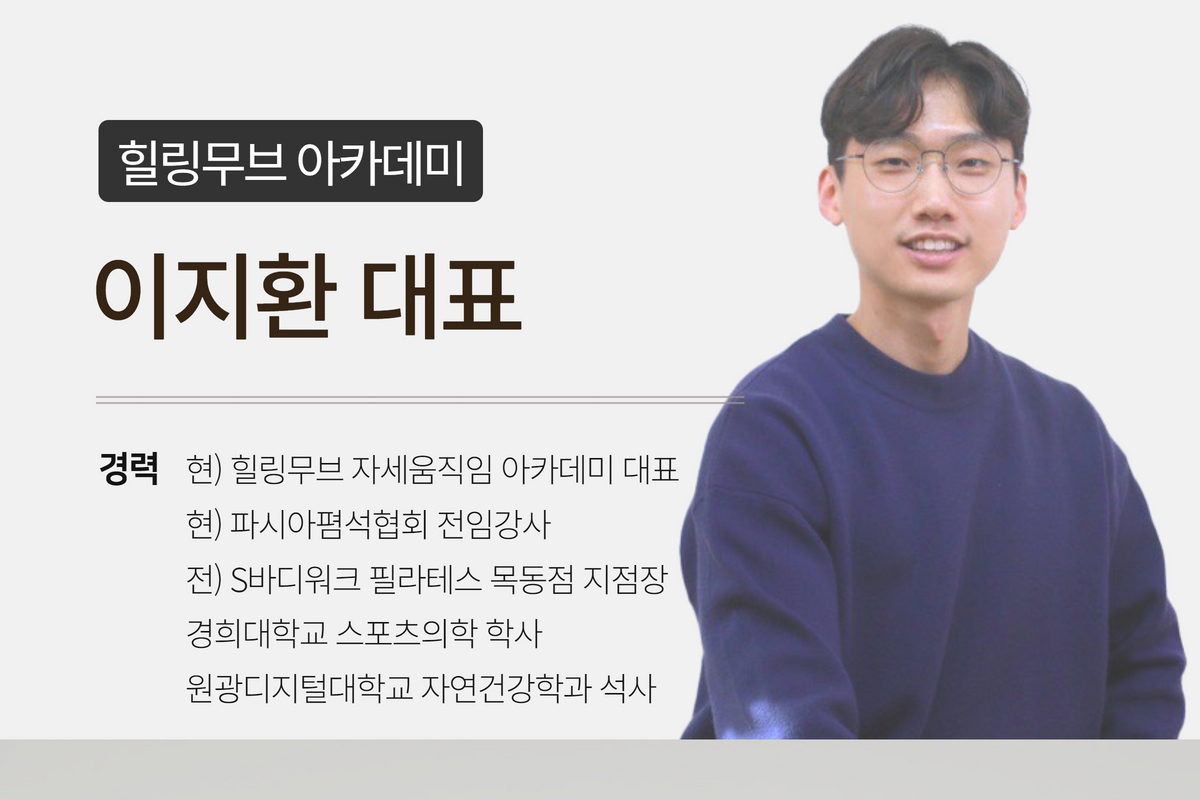 힐링무브 아카데미

이지환 대표

경력 현) 힐링무브 자세움직임 아카데미 대표
현) 파시아폄석협회 전임강사
전) S바디워크 필라테스 목동점 지점장
경희대학교 스포츠의학 학사
원광디지털대학교 자연건강학과 석사